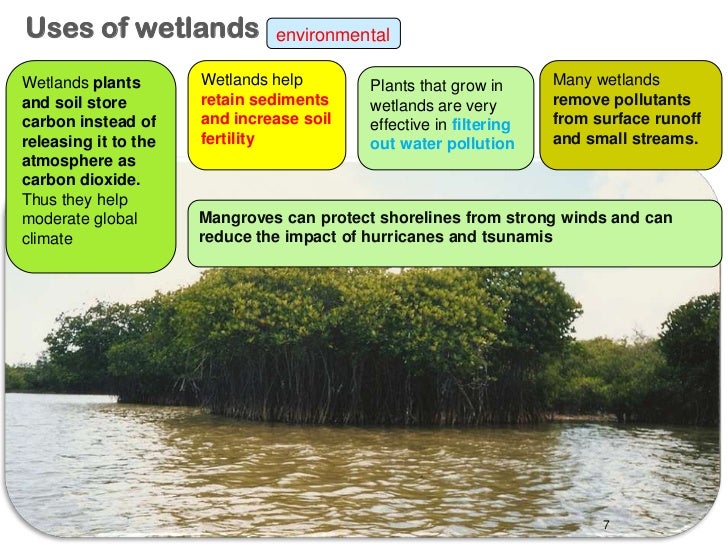 Uses of wetlands environmental

Wetlands plants and soil store carbon instead of releasing it to the atmosphere as carbon dioxide. Thus they help moderate global climate

Wetlands help retain sediments and increase soil fertility

Plants that grow in wetlands are very effective in filtering out water pollution

Many wetlands remove pollutants from surface runoff and small streams.

Mangroves can protect shorelines from strong winds and can reduce the impact of hurricanes and tsunamis

7